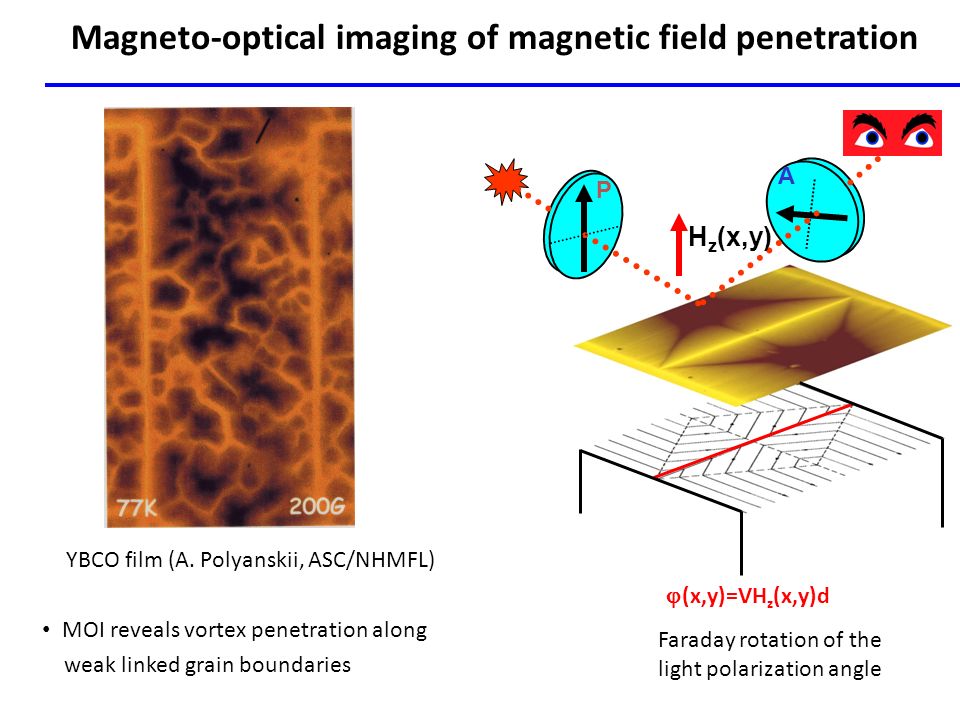 Magneto-optical imaging of magnetic field penetration

77K

200G

YBCO film (A. Polyanskii, ASC/NHMFL)

• MOI reveals vortex penetration along weak linked grain boundaries

P

A

$H_z(x,y)$

$\varphi(x,y)=VH_z(x,y)d$

Faraday rotation of the light polarization angle